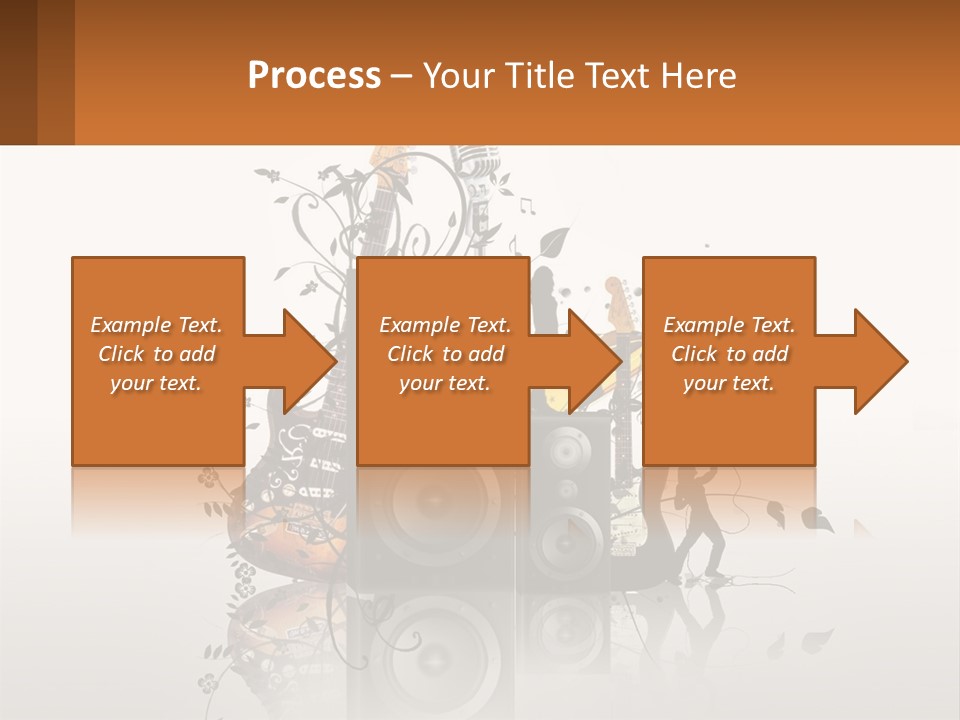 Process – Your Title Text Here

Example Text. Click to add your text.

Example Text. Click to add your text.

Example Text. Click to add your text.